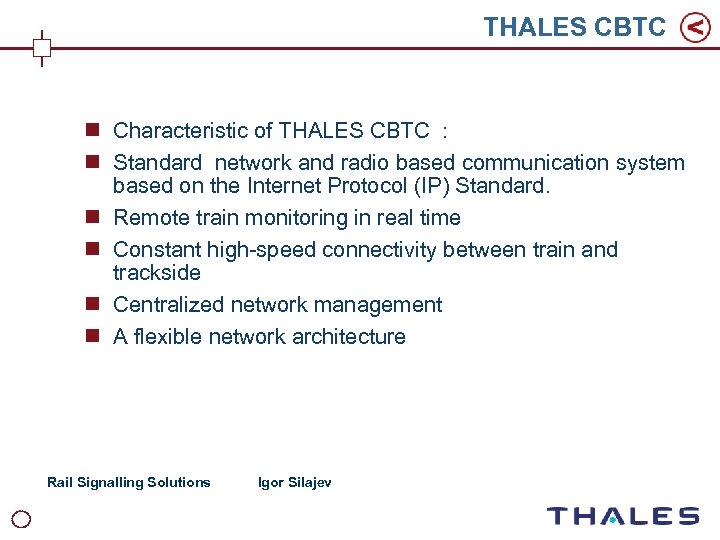 THALES CBTC

- Characteristic of THALES CBTC :
- Standard network and radio based communication system based on the Internet Protocol (IP) Standard.
- Remote train monitoring in real time
- Constant high-speed connectivity between train and trackside
- Centralized network management
- A flexible network architecture

Rail Signalling Solutions Igor Silajev

THALES